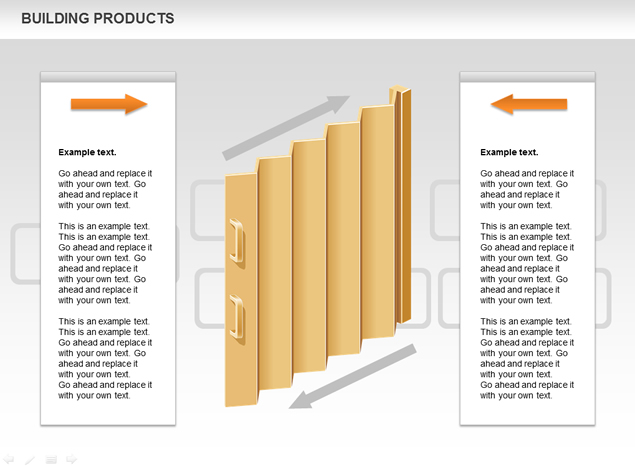 BUILDING PRODUCTS

Example text.

Go ahead and replace it with your own text. Go ahead and replace it with your own text.

This is an example text. This is an example text. Go ahead and replace it with your own text. Go ahead and replace it with your own text. Go ahead and replace it with your own text.

This is an example text. This is an example text. Go ahead and replace it with your own text. Go ahead and replace it with your own text. Go ahead and replace it with your own text.

Example text.

Go ahead and replace it with your own text. Go ahead and replace it with your own text.

This is an example text. This is an example text. Go ahead and replace it with your own text. Go ahead and replace it with your own text. Go ahead and replace it with your own text.

This is an example text. This is an example text. Go ahead and replace it with your own text. Go ahead and replace it with your own text. Go ahead and replace it with your own text.